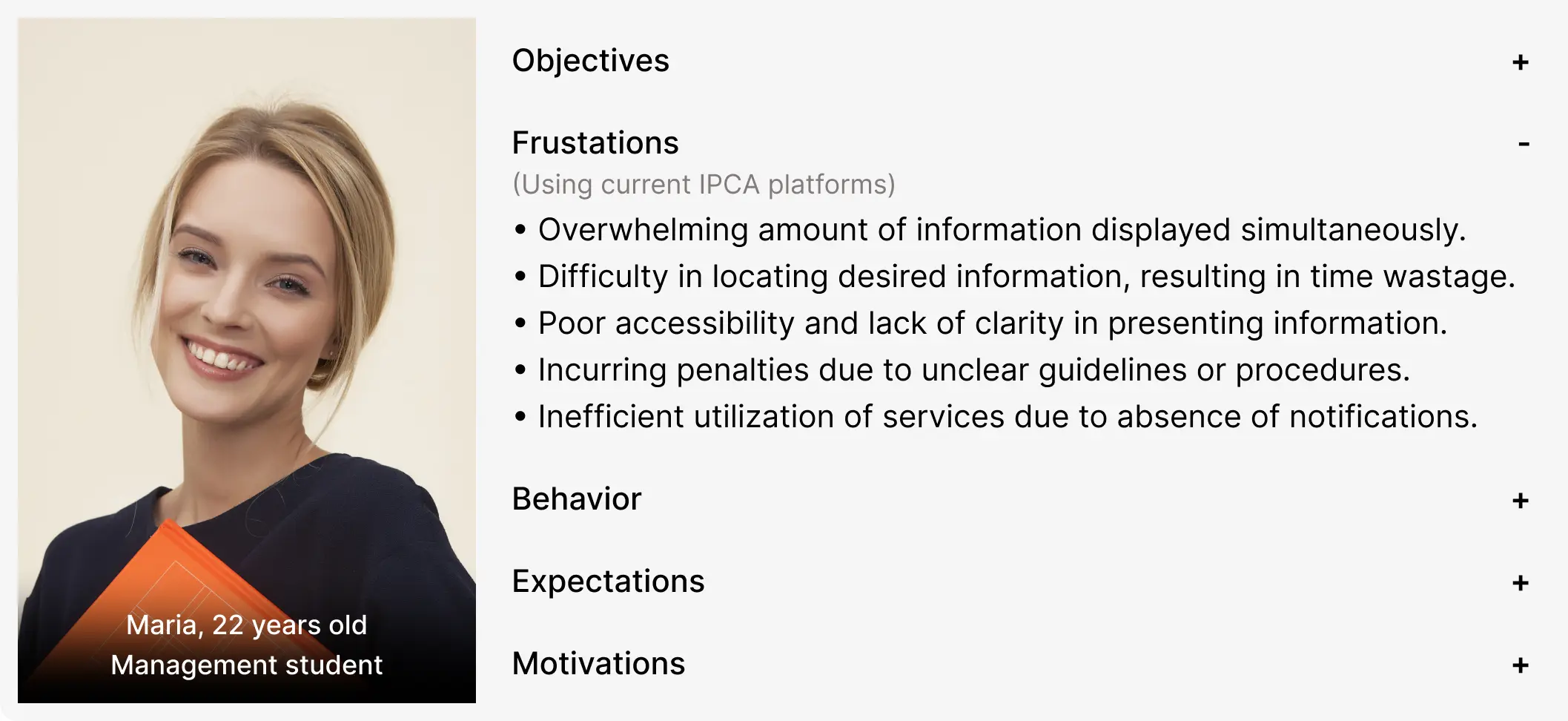 Maria, 22 years old
Management student

Objectives +

Frustations -
(Using current IPCA platforms)
• Overwhelming amount of information displayed simultaneously.
• Difficulty in locating desired information, resulting in time wastage.
• Poor accessibility and lack of clarity in presenting information.
• Incurring penalties due to unclear guidelines or procedures.
• Inefficient utilization of services due to absence of notifications.

Behavior +

Expectations +

Motivations +